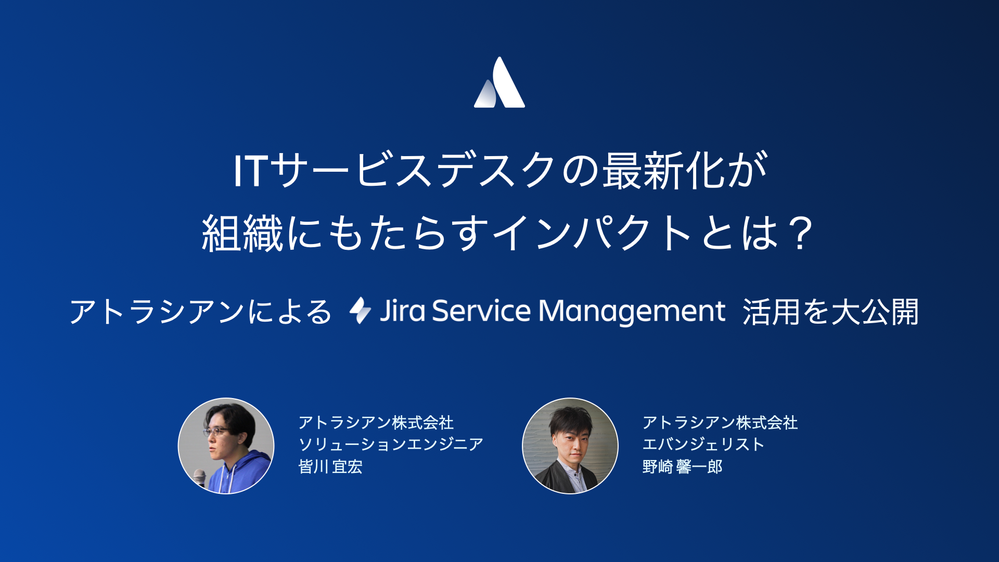 ITサービスデスクの最新化が
組織にもたらすインパクトとは？

アトラシアンによる Jira Service Management 活用を大公開

アトラシアン株式会社
ソリューションエンジニア
皆川 宜宏

アトラシアン株式会社
エバンジェリスト
野崎 馨一郎